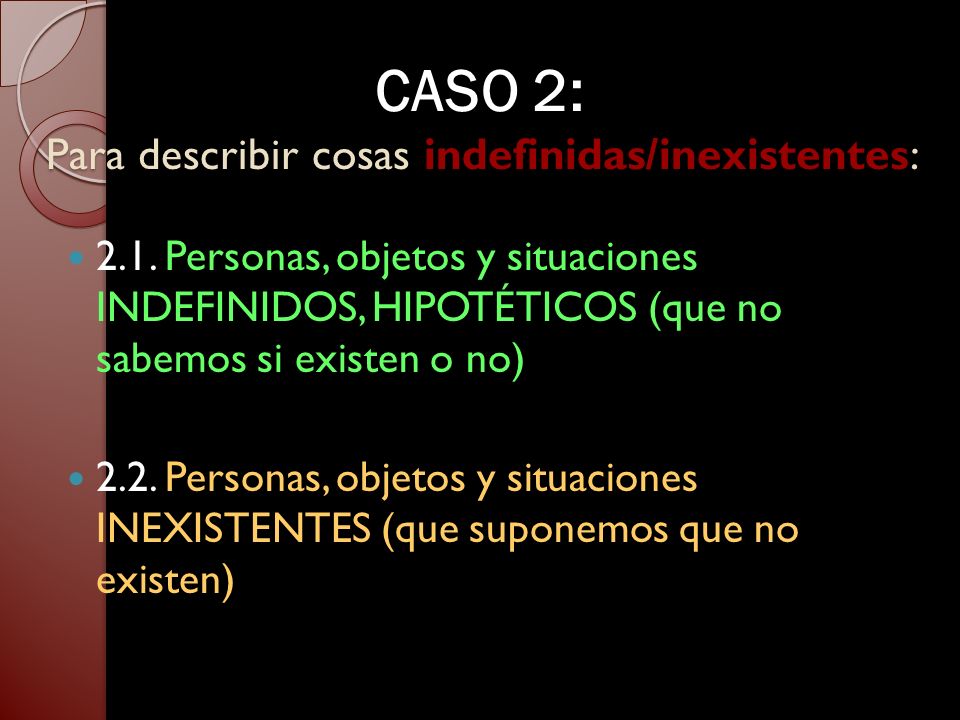 CASO 2:
Para describir cosas indefinidas/inexistentes:

2.1. Personas, objetos y situaciones INDEFINIDOS, HIPOTÉTICOS (que no sabemos si existen o no)

2.2. Personas, objetos y situaciones INEXISTENTES (que suponemos que no existen)